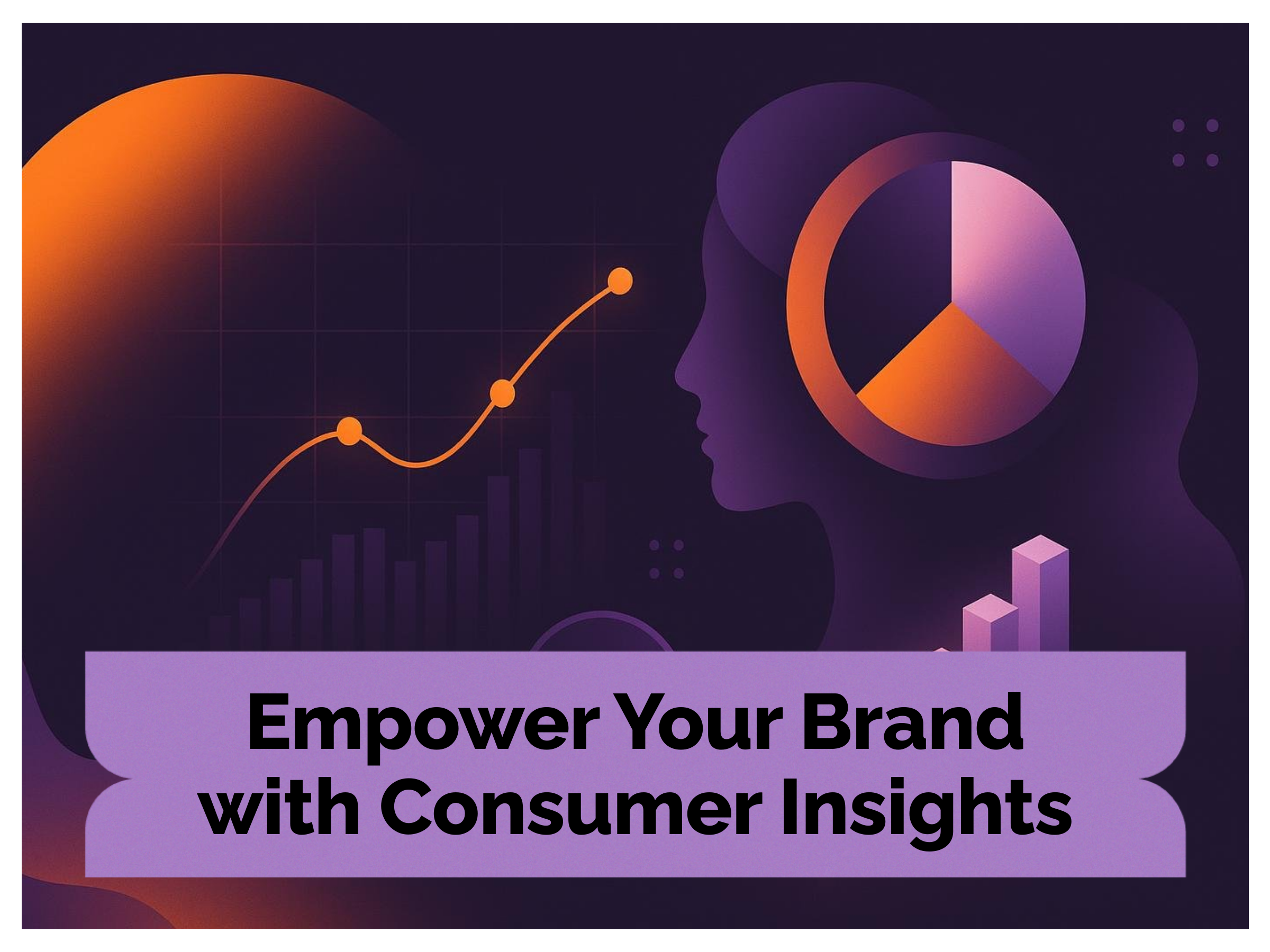 Empower Your Brand with Consumer Insights